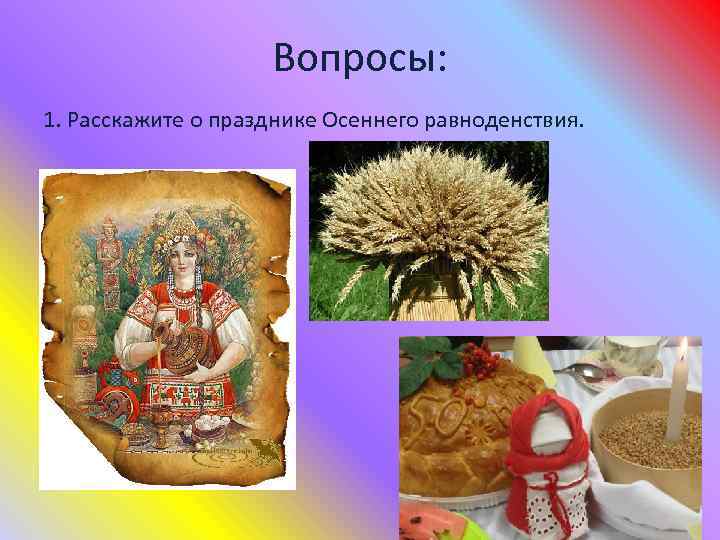 Вопросы:

1. Расскажите о празднике Осеннего равноденствия.